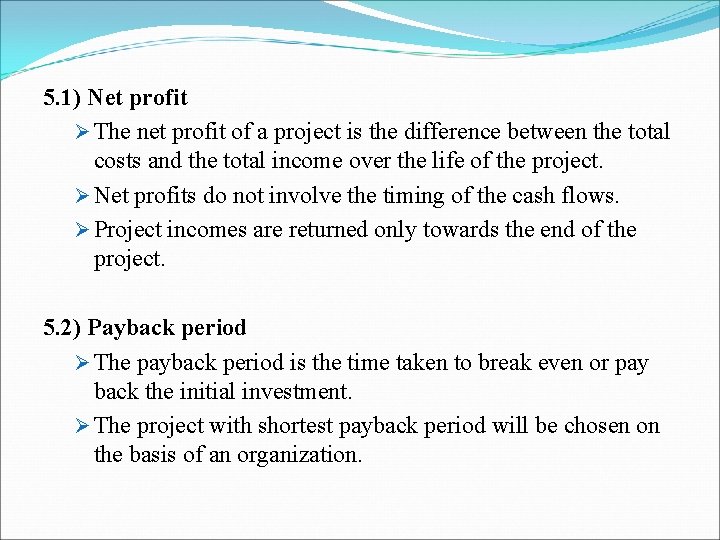 5.1) Net profit

➢ The net profit of a project is the difference between the total costs and the total income over the life of the project.

➢ Net profits do not involve the timing of the cash flows.

➢ Project incomes are returned only towards the end of the project.

5.2) Payback period

➢ The payback period is the time taken to break even or pay back the initial investment.

➢ The project with shortest payback period will be chosen on the basis of an organization.